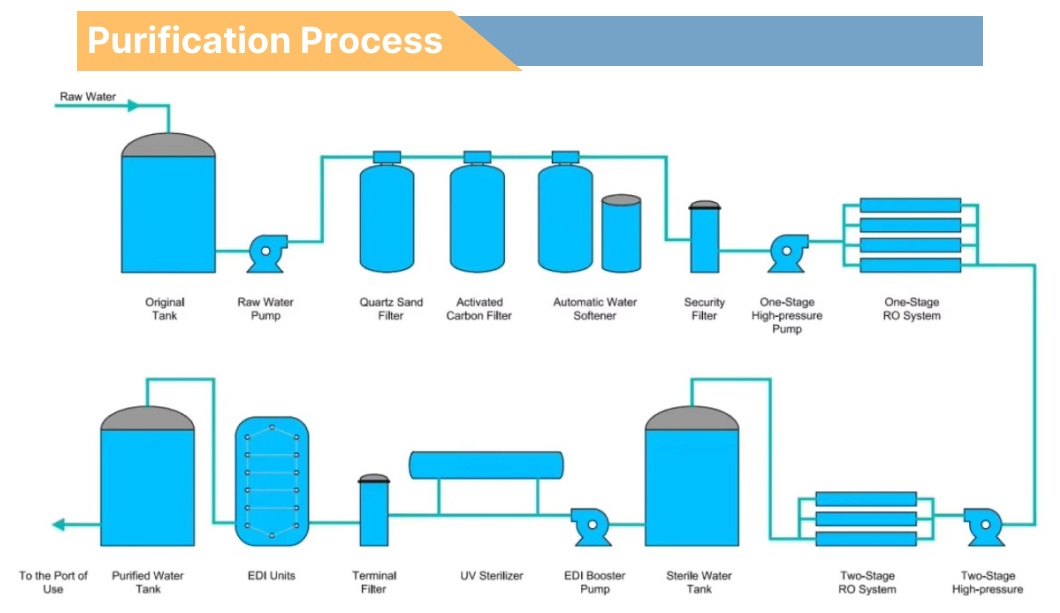 Purification Process

Raw Water

Original Tank

Raw Water Pump

Quartz Sand Filter

Activated Carbon Filter

Automatic Water Softener

Security Filter

One-Stage High-pressure Pump

One-Stage RO System

To the Port of Use

Purified Water Tank

EDI Units

Terminal Filter

UV Sterilizer

EDI Booster Pump

Sterile Water Tank

Two-Stage RO System

Two-Stage High-pressure